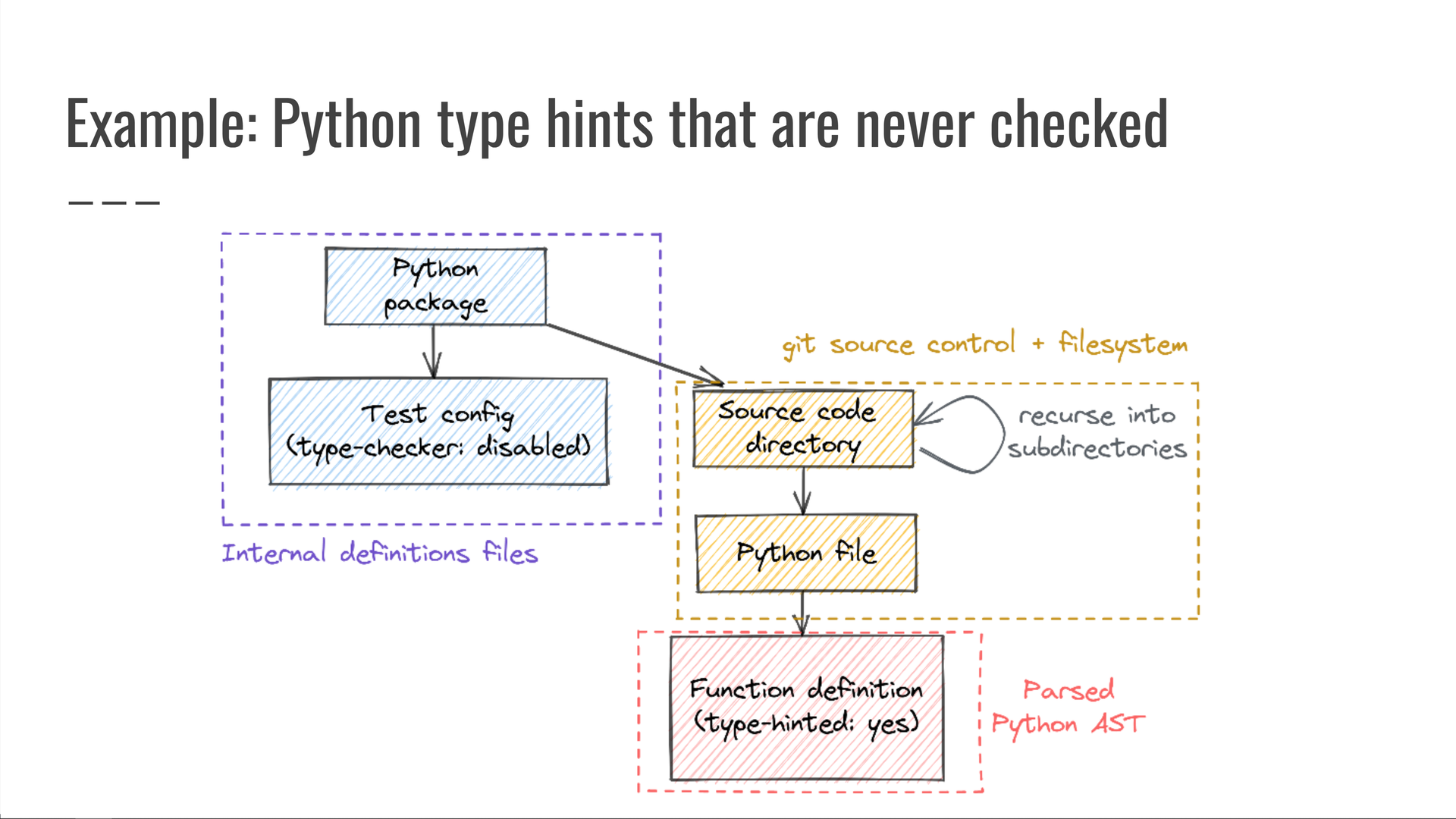 Example: Python type hints that are never checked

Python package

Test config (type-checker: disabled)

Internal definitions files

git source control + filesystem

Source code directory

recurse into subdirectories

Python file

Function definition (type-hinted: yes)

Parsed Python AST